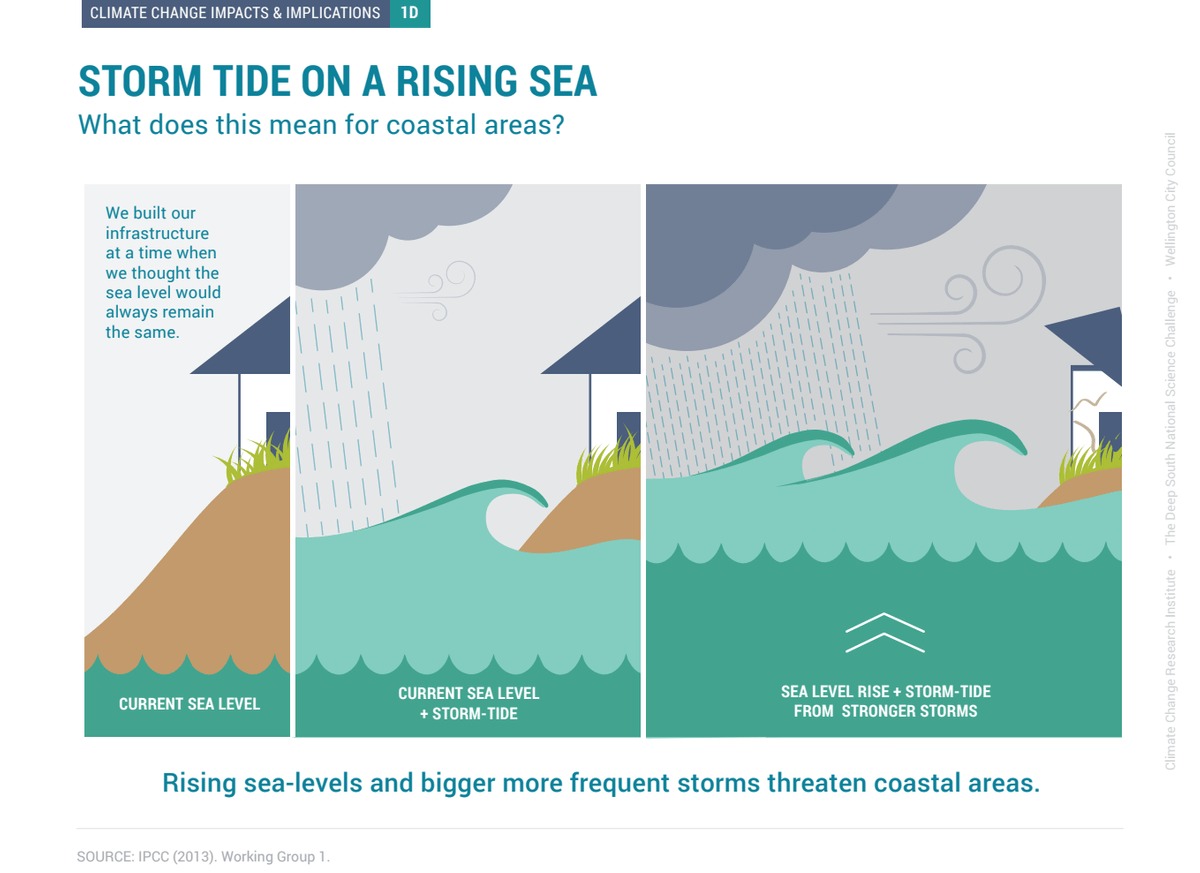 CLIMATE CHANGE IMPACTS & IMPLICATIONS 1D

STORM TIDE ON A RISING SEA
What does this mean for coastal areas?

We built our infrastructure at a time when we thought the sea level would always remain the same.

CURRENT SEA LEVEL

CURRENT SEA LEVEL + STORM-TIDE

SEA LEVEL RISE + STORM-TIDE FROM STRONGER STORMS

Rising sea-levels and bigger more frequent storms threaten coastal areas.

SOURCE: IPCC (2013). Working Group 1.

Climate Change Research Institute • The Deep South National Science Challenge • Wellington City Council